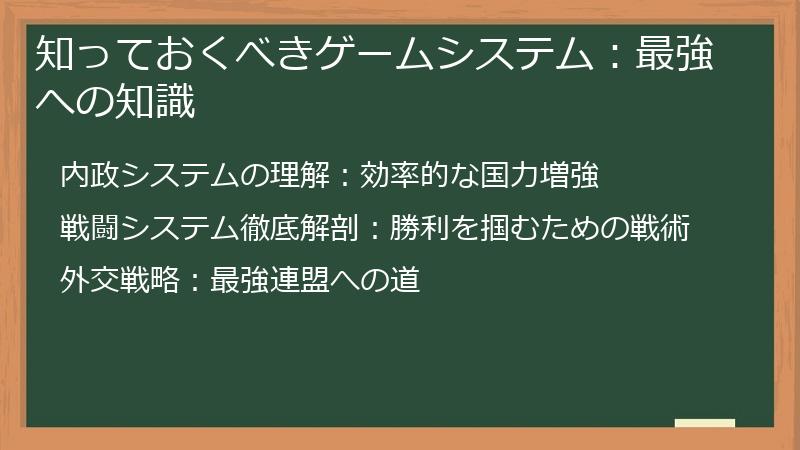 知っておくべきゲームシステム：最強への知識

内政システムの理解：効率的な国力増強

戦闘システム徹底解剖：勝利を掴むための戦術

外交戦略：最強連盟への道